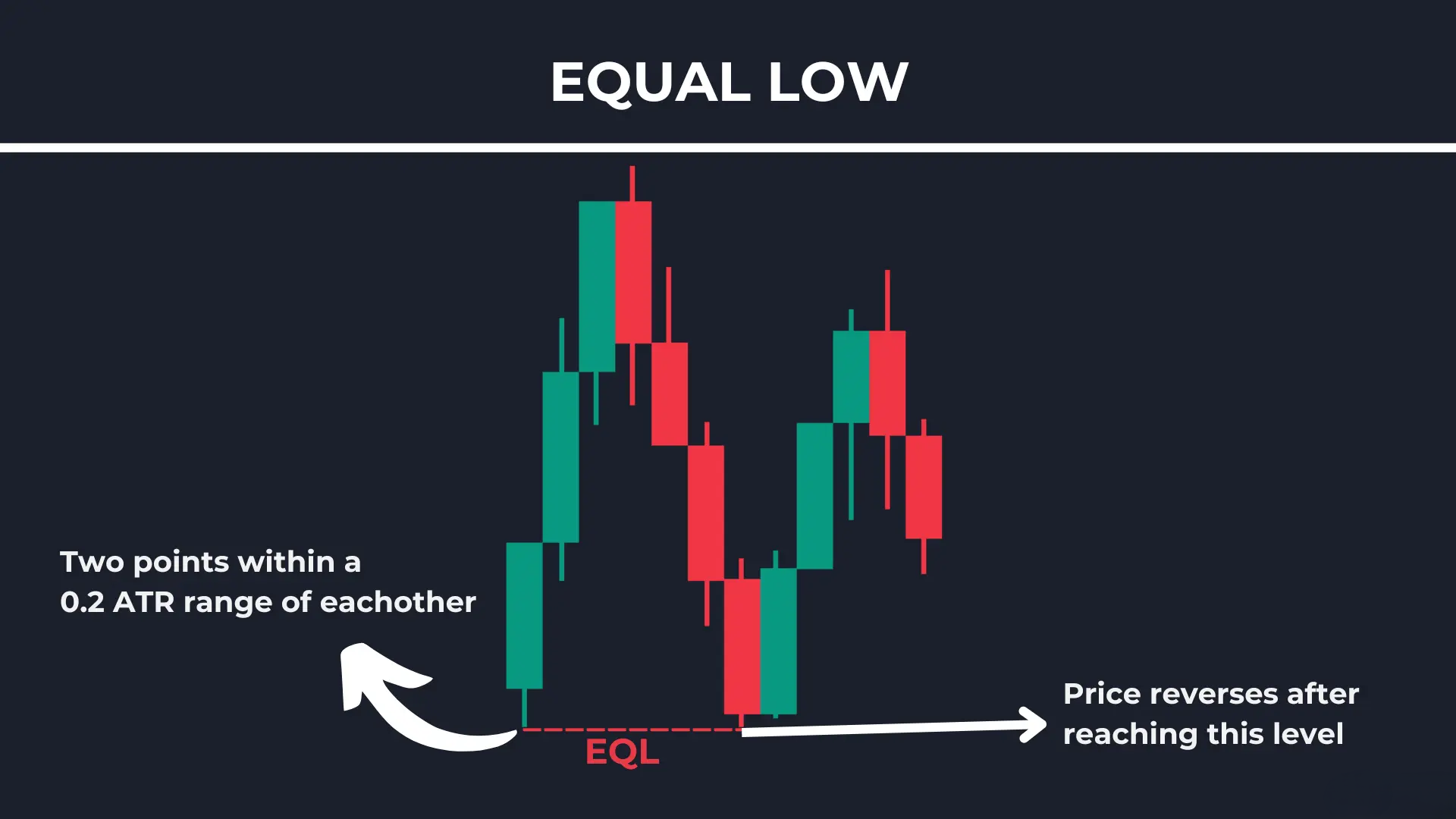 EQUAL LOW

Two points within a 0.2 ATR range of eachother

EQL

Price reverses after reaching this level